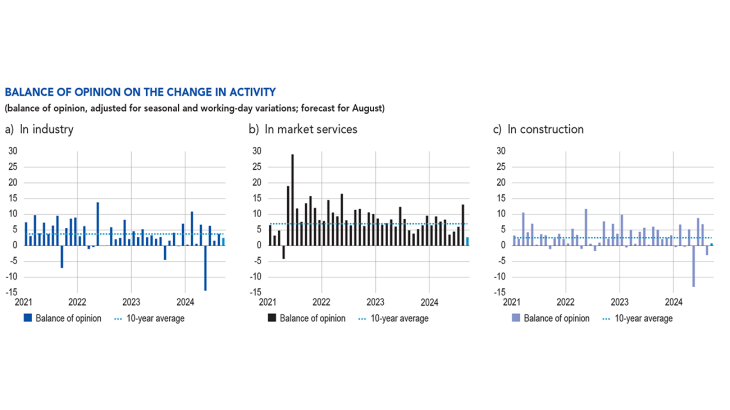 BALANCE OF OPINION ON THE CHANGE IN ACTIVITY
(balance of opinion, adjusted for seasonal and working-day variations; forecast for August)

a) In industry

30
25
20
15
10
5
0
-5
-10
-15
2021 2022 2023 2024

Balance of opinion 10-year average

b) In market services

30
25
20
15
10
5
0
-5
-10
-15
2021 2022 2023 2024

Balance of opinion 10-year average

c) In construction

30
25
20
15
10
5
0
-5
-10
-15
2021 2022 2023 2024

Balance of opinion 10-year average